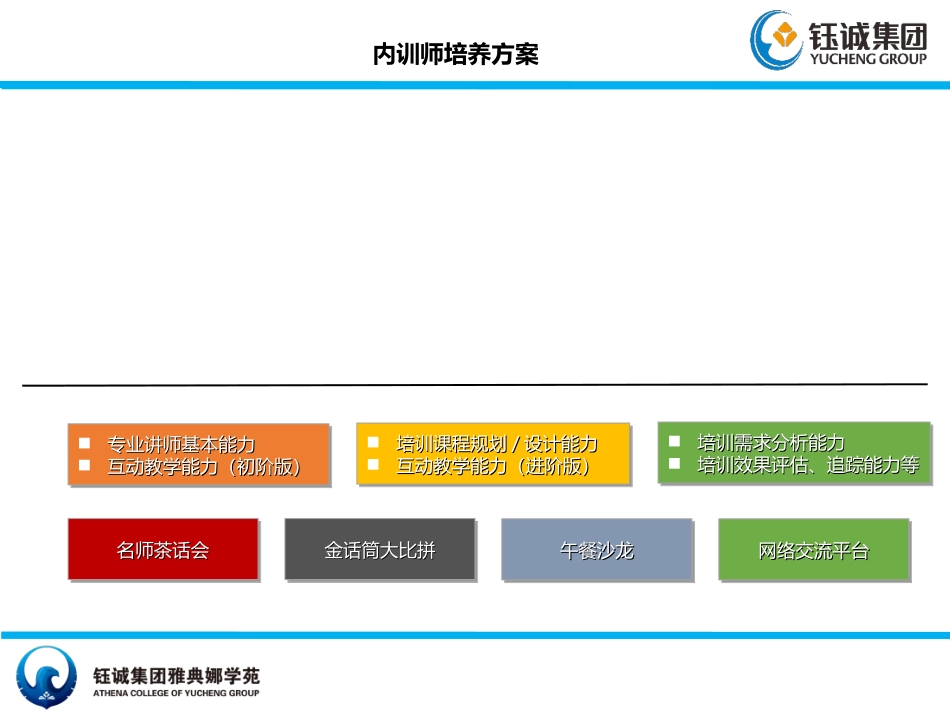 内训师培养方案

钰诚集团
YUCHENG GROUP

■ 专业讲师基本能力
■ 互动教学能力（初阶版）

■ 培训课程规划 / 设计能力
■ 互动教学能力（进阶版）

■ 培训需求分析能力
■ 培训效果评估、追踪能力等

名师茶话会

金话筒大比拼

午餐沙龙

网络交流平台

钰诚集团雅典娜学苑
ATHENA COLLEGE OF YUCHENG GROUP